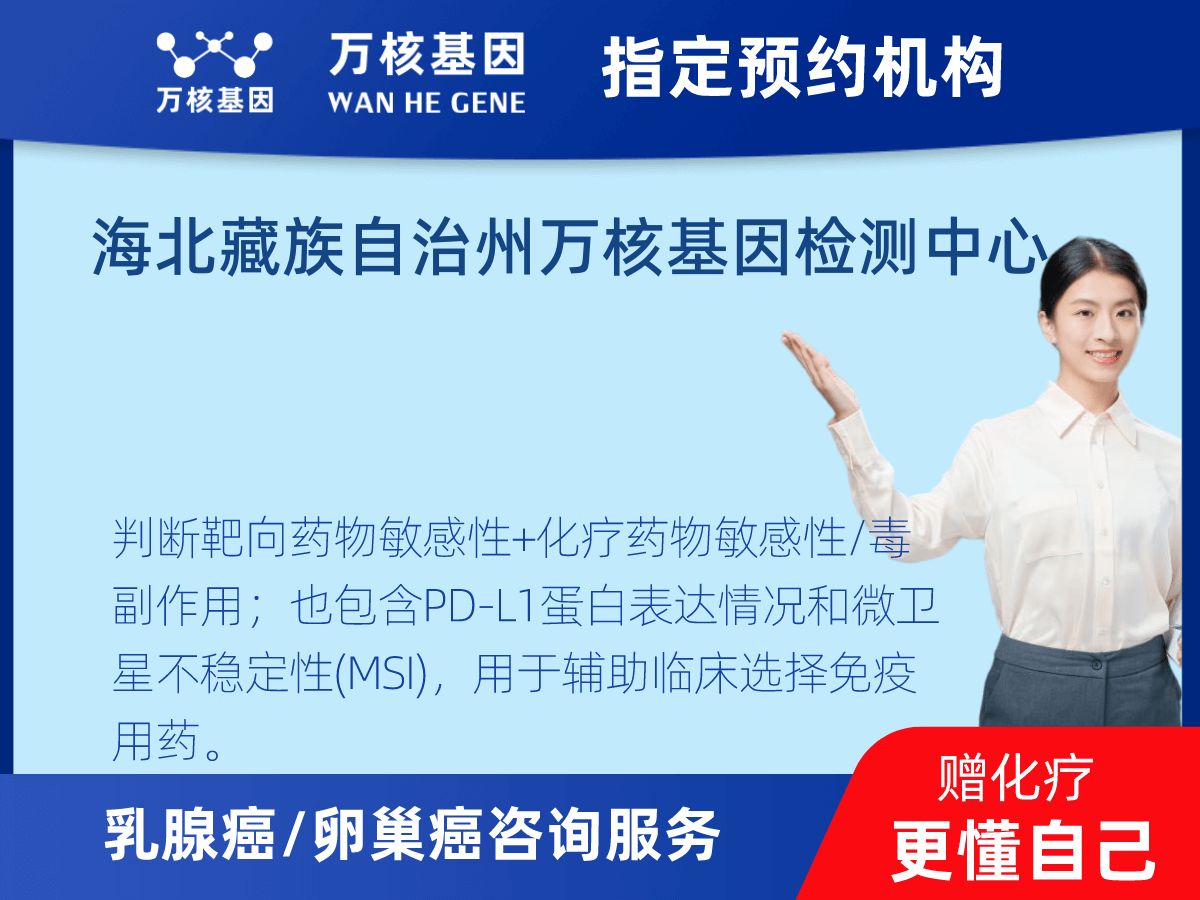 万核基因

万核基因
WAN HE GENE

指定预约机构

海北藏族自治州万核基因检测中心

判断靶向药物敏感性+化疗药物敏感性/毒副作用；也包含PD-L1蛋白表达情况和微卫星不稳定性(MSI)，用于辅助临床选择免疫用药。

乳腺癌/卵巢癌咨询服务

赠化疗
更懂自己